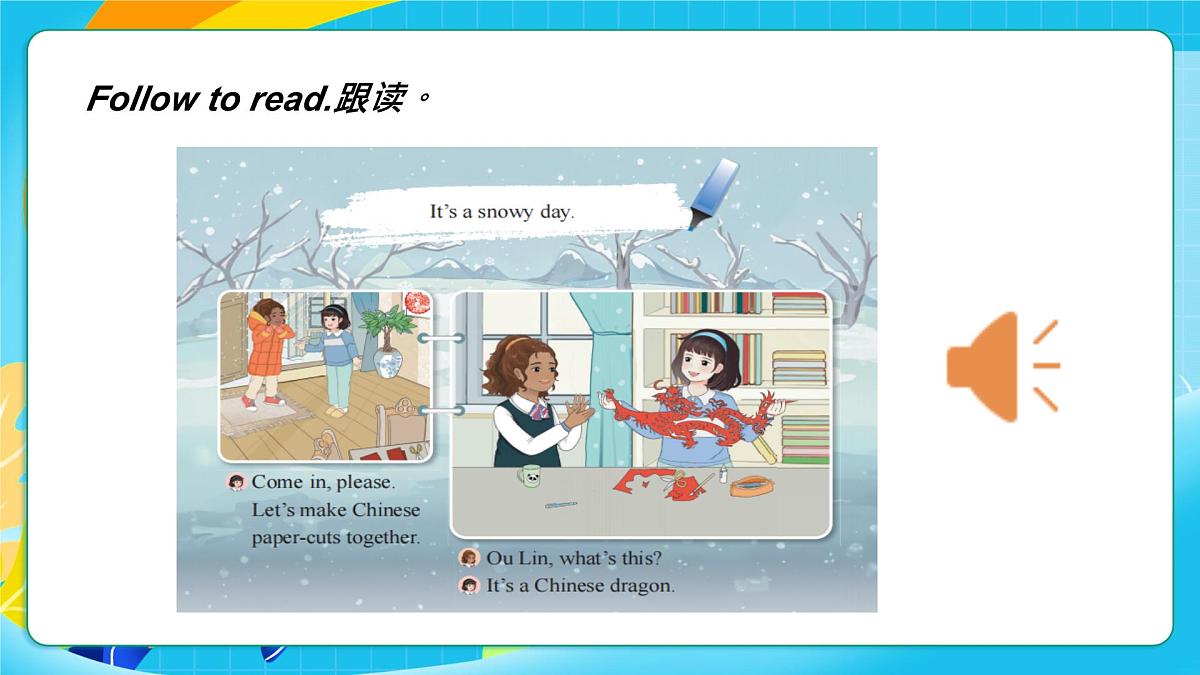 Follow to read.跟读。

It's a snowy day.

Come in, please. Let's make Chinese paper-cuts together.

Ou Lin, what's this?
It's a Chinese dragon.